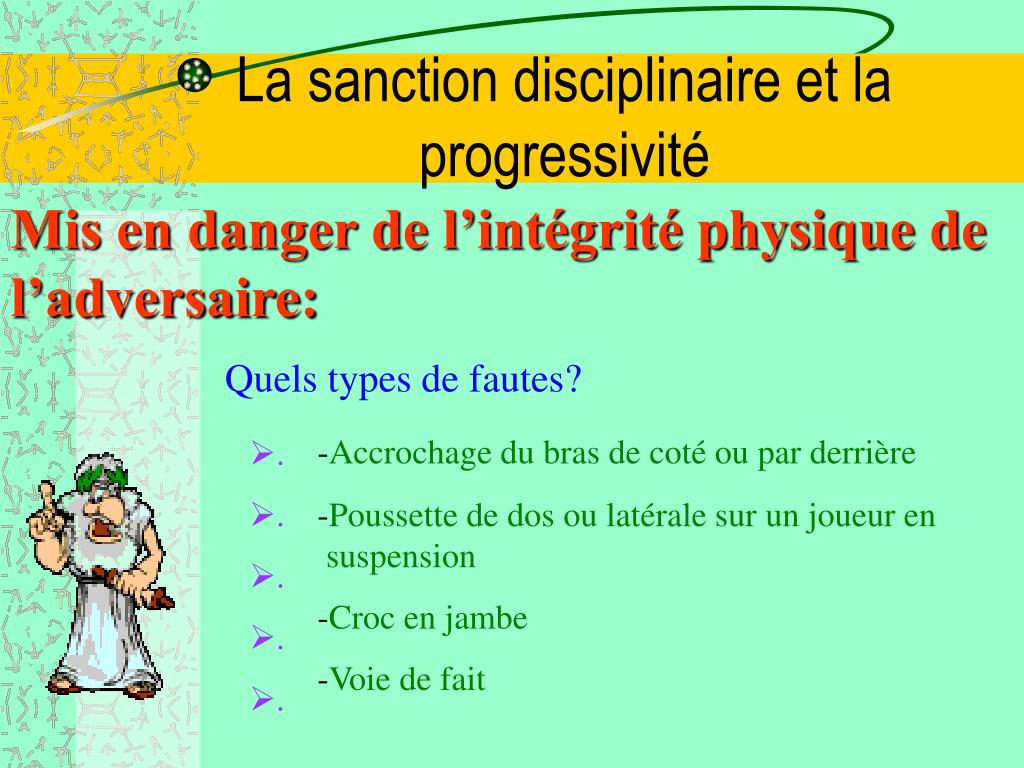 La sanction disciplinaire et la progressivité

Mis en danger de l’intégrité physique de l’adversaire:

Quels types de fautes?

➢. -Accrochage du bras de coté ou par derrière

➢. -Poussette de dos ou latérale sur un joueur en suspension

➢.

-Croc en jambe

➢.

-Voie de fait

➢.